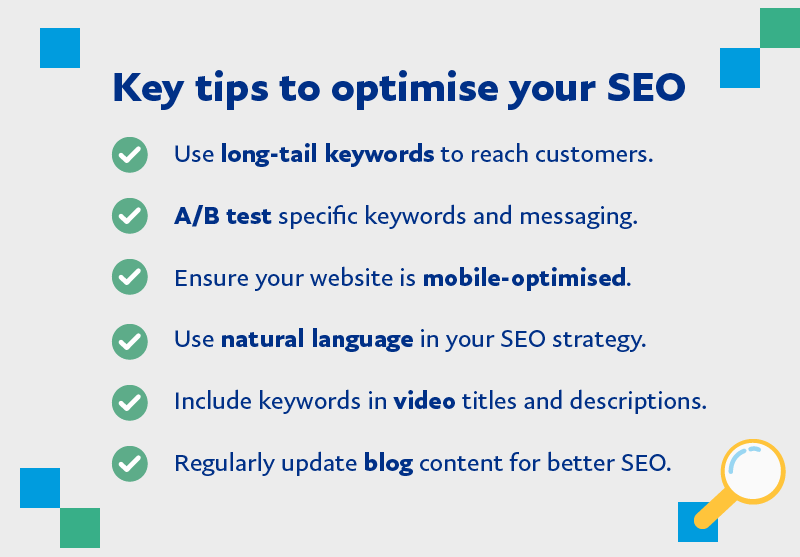 Key tips to optimise your SEO

Use long-tail keywords to reach customers.

A/B test specific keywords and messaging.

Ensure your website is mobile-optimised.

Use natural language in your SEO strategy.

Include keywords in video titles and descriptions.

Regularly update blog content for better SEO.